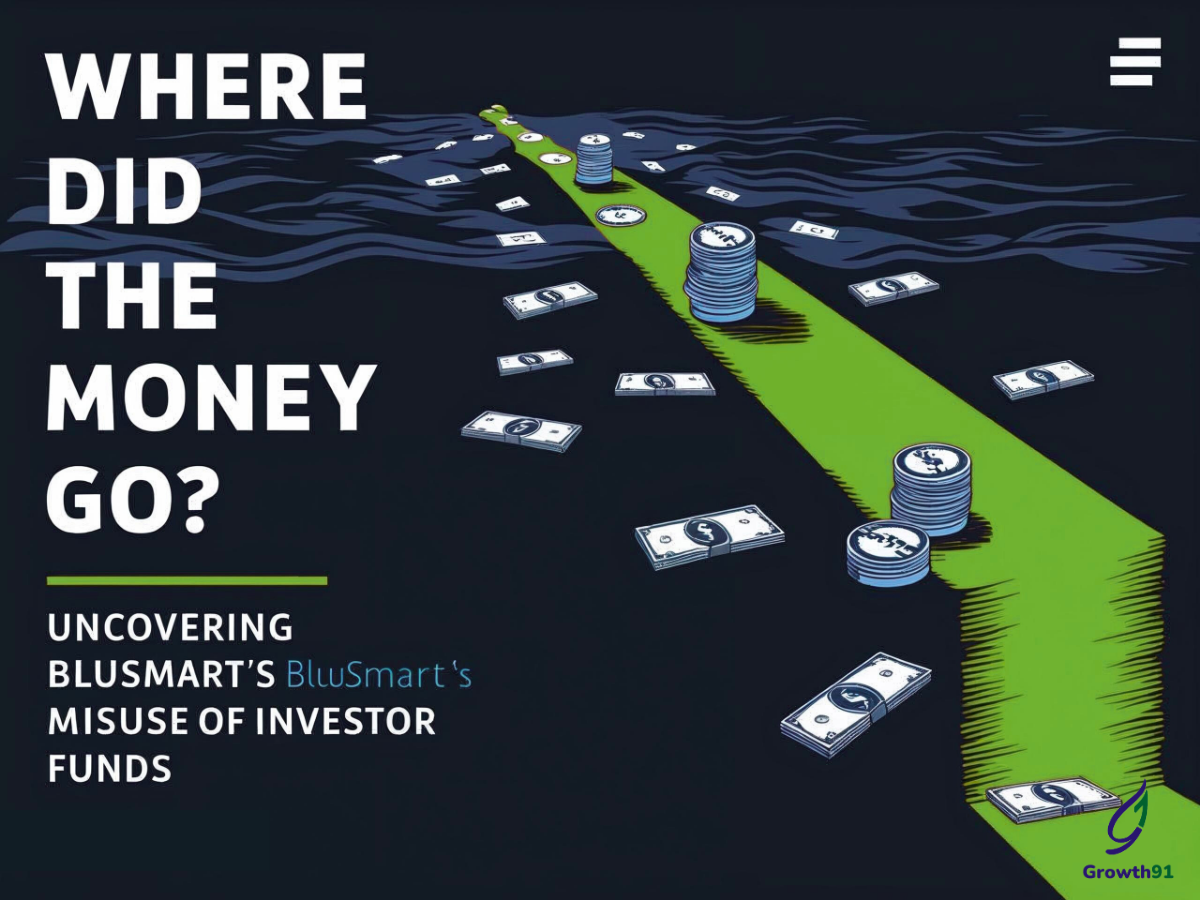 WHERE DID THE MONEY GO?

UNCOVERING BLUSMART'S BluSmart's MISUSE OF INVESTOR FUNDS

Growth91